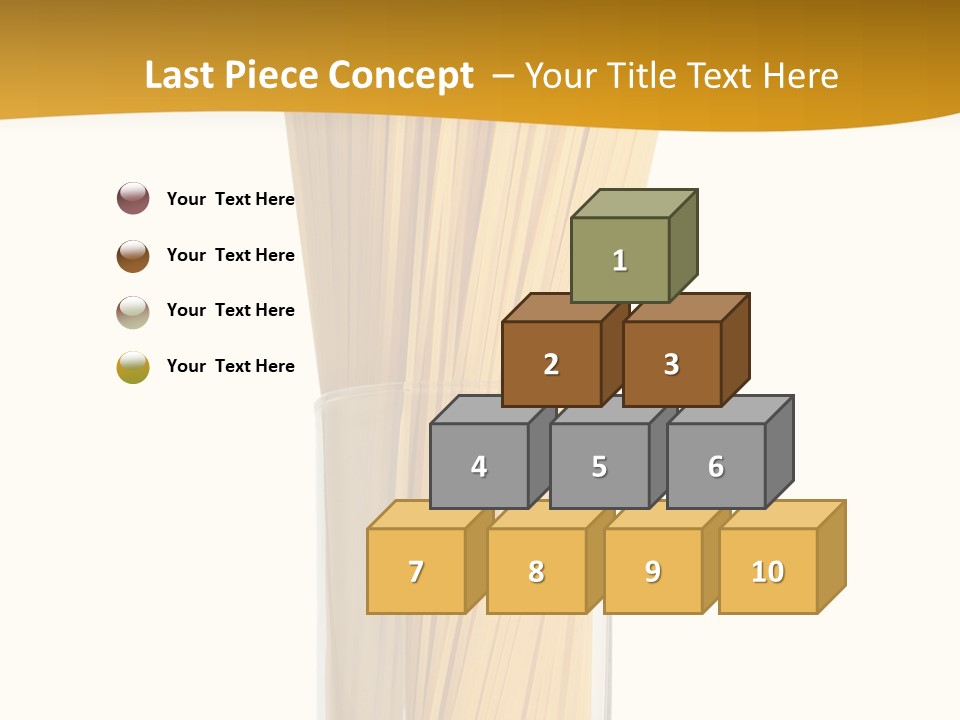 Last Piece Concept – Your Title Text Here

Your Text Here

Your Text Here

Your Text Here

Your Text Here

1

2

3

4

5

6

7

8

9

10